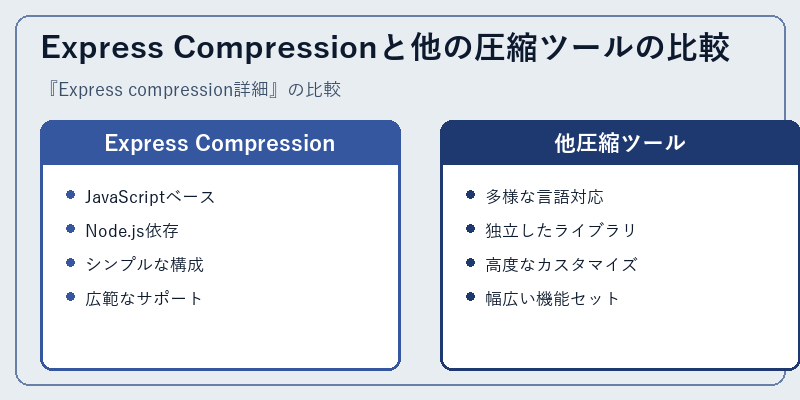 Express Compressionと他の圧縮ツールの比較

『Express compression詳細』の比較

Express Compression

- JavaScriptベース
- Node.js依存
- シンプルな構成
- 広範なサポート

他圧縮ツール

- 多様な言語対応
- 独立したライブラリ
- 高度なカスタマイズ
- 幅広い機能セット